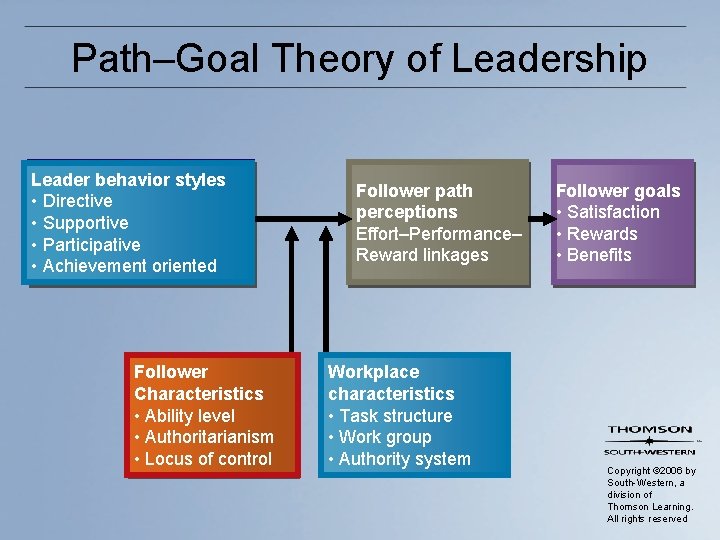 Path–Goal Theory of Leadership

Leader behavior styles
• Directive
• Supportive
• Participative
• Achievement oriented

Follower path perceptions
Effort–Performance–Reward linkages

Follower goals
• Satisfaction
• Rewards
• Benefits

Follower Characteristics
• Ability level
• Authoritarianism
• Locus of control

Workplace characteristics
• Task structure
• Work group
• Authority system

THOMSON
SOUTH-WESTERN

Copyright ©2006 by South-Western, a division of Thomson Learning. All rights reserved